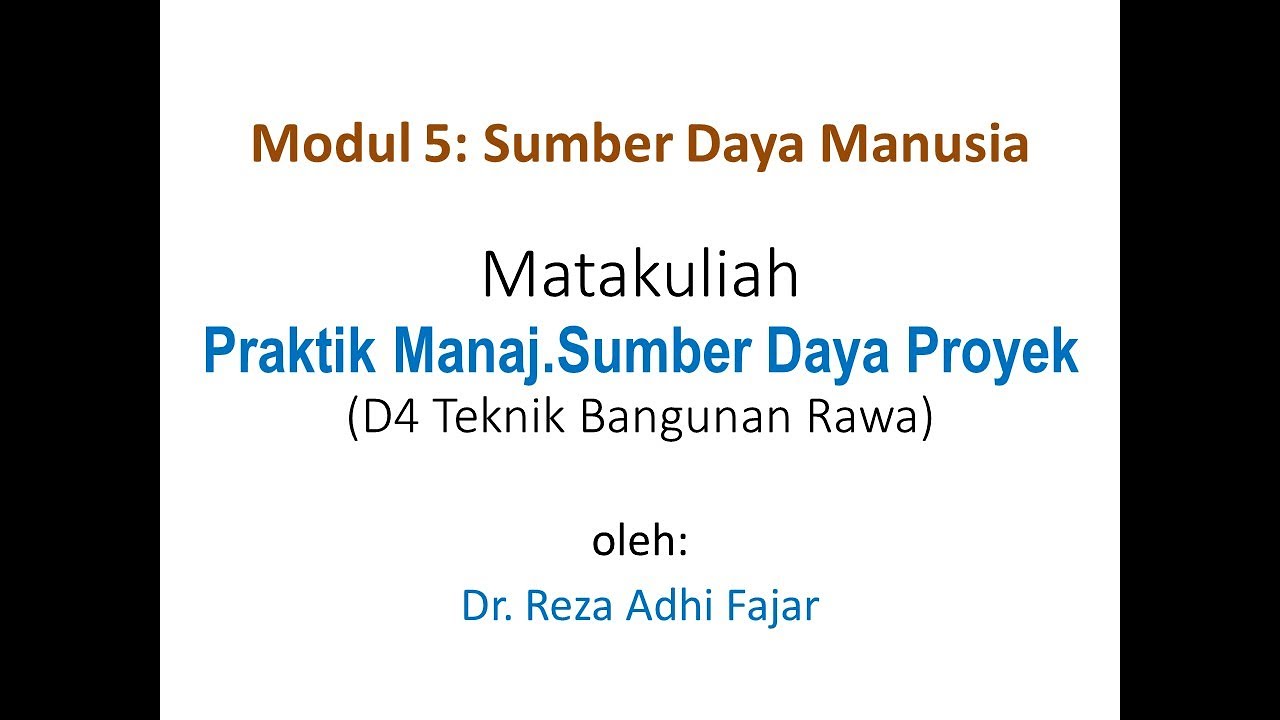 Modul 5: Sumber Daya Manusia

Matakuliah
Praktik Manaj.Sumber Daya Proyek
(D4 Teknik Bangunan Rawa)

oleh:
Dr. Reza Adhi Fajar